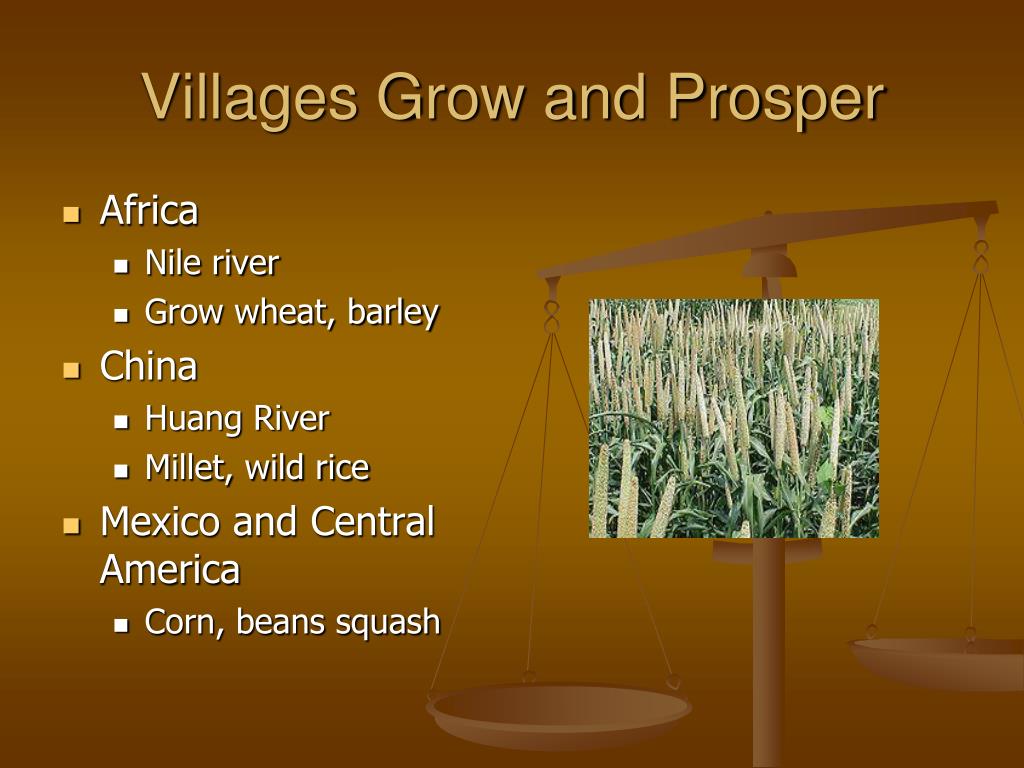 Villages Grow and Prosper

- Africa
  - Nile river
  - Grow wheat, barley
- China
  - Huang River
  - Millet, wild rice
- Mexico and Central America
  - Corn, beans squash